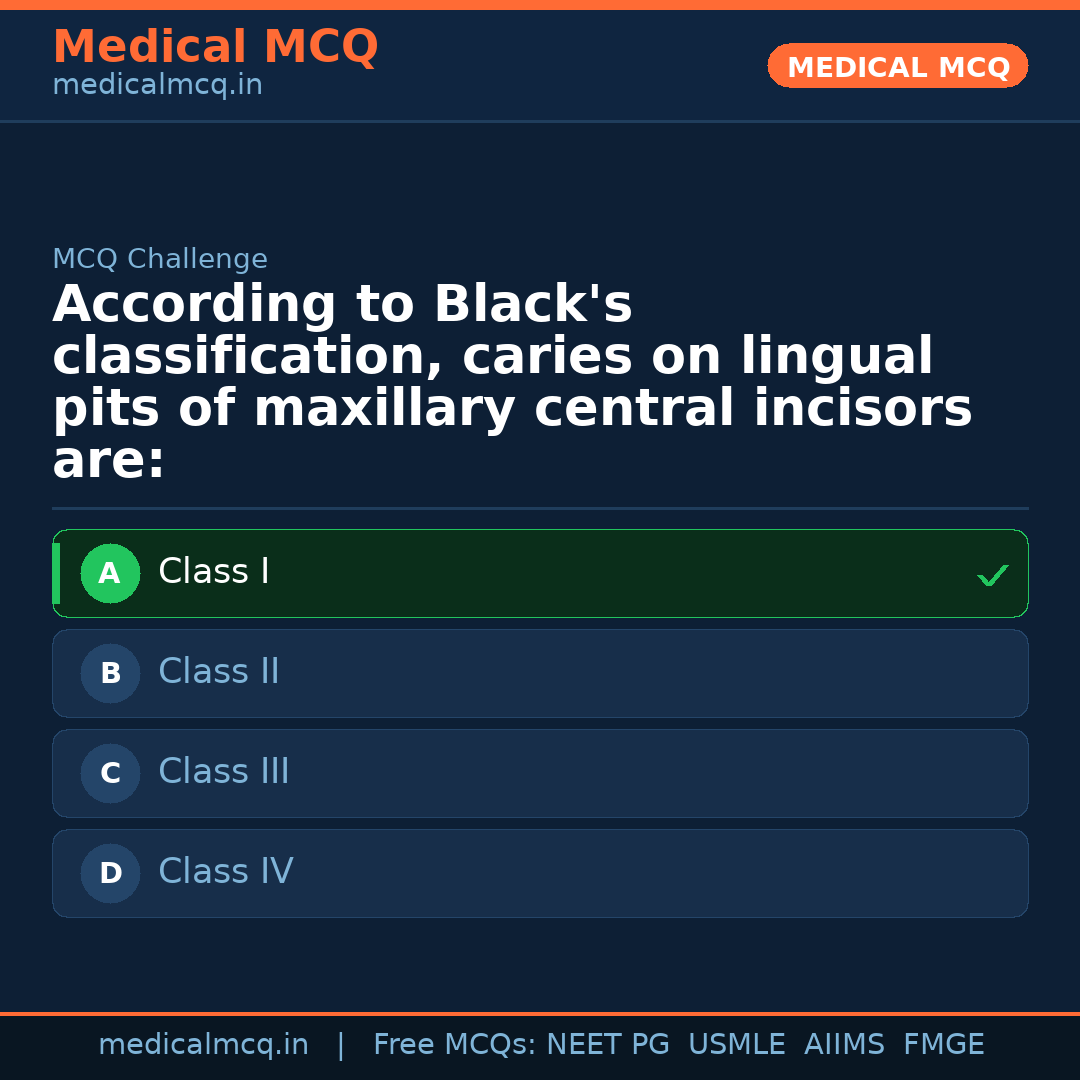 Medical MCQ
medicalmcq.in

MEDICAL MCQ

MCQ Challenge

According to Black's classification, caries on lingual pits of maxillary central incisors are:

A Class I ✓

B Class II

C Class III

D Class IV

medicalmcq.in | Free MCQs: NEET PG USMLE AIIMS FMGE